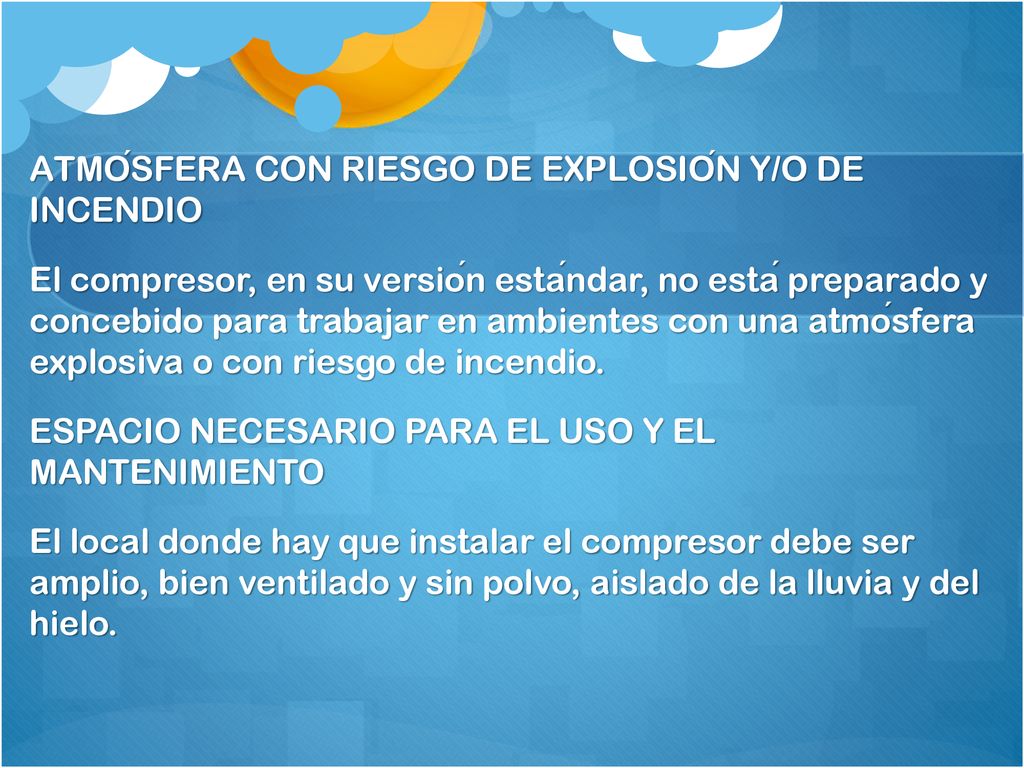 ATMÓSFERA CON RIESGO DE EXPLOSIÓN Y/O DE INCENDIO

El compresor, en su versión estándar, no está preparado y concebido para trabajar en ambientes con una atmósfera explosiva o con riesgo de incendio.

ESPACIO NECESARIO PARA EL USO Y EL MANTENIMIENTO

El local donde hay que instalar el compresor debe ser amplio, bien ventilado y sin polvo, aislado de la lluvia y del hielo.